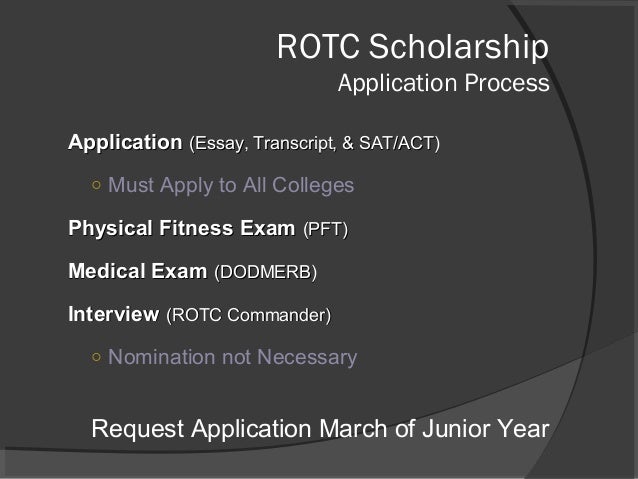 ROTC Scholarship
Application Process

Application (Essay, Transcript, & SAT/ACT)

○ Must Apply to All Colleges

Physical Fitness Exam (PFT)

Medical Exam (DODMERB)

Interview (ROTC Commander)

○ Nomination not Necessary

Request Application March of Junior Year